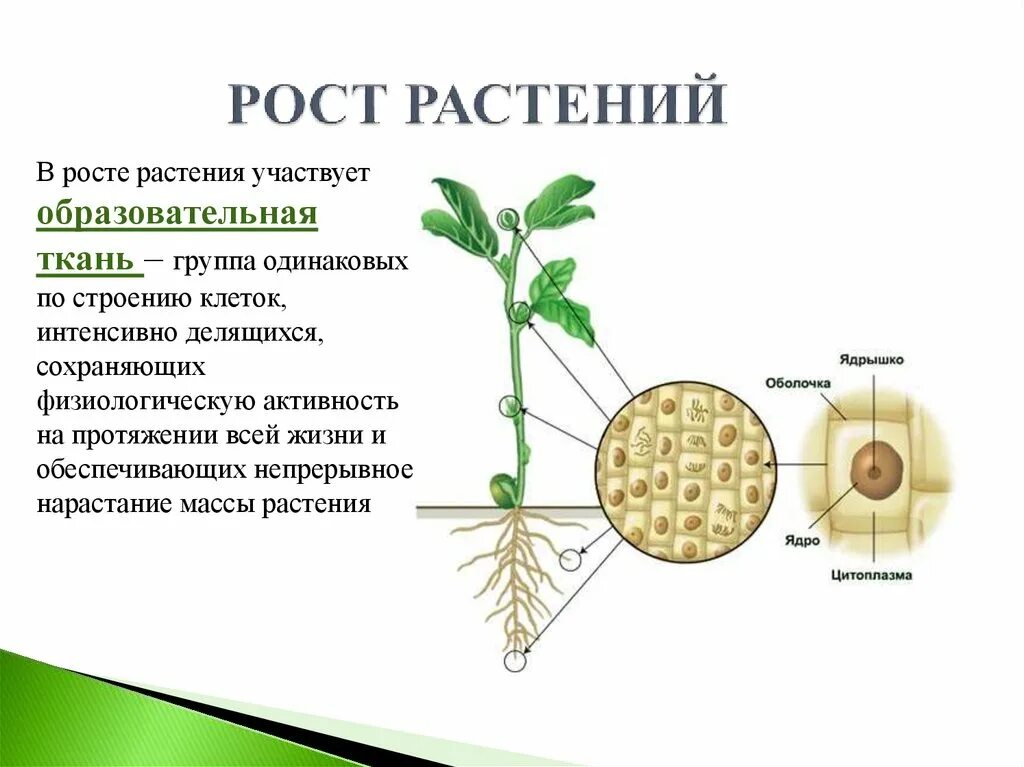 РОСТ РАСТЕНИЙ

В росте растения участвует образовательная ткань – группа одинаковых по строению клеток, интенсивно делящихся, сохраняющих физиологическую активность на протяжении всей жизни и обеспечивающих непрерывное нарастание массы растения

Ядрышко
Оболочка
Ядро
Цитоплазма